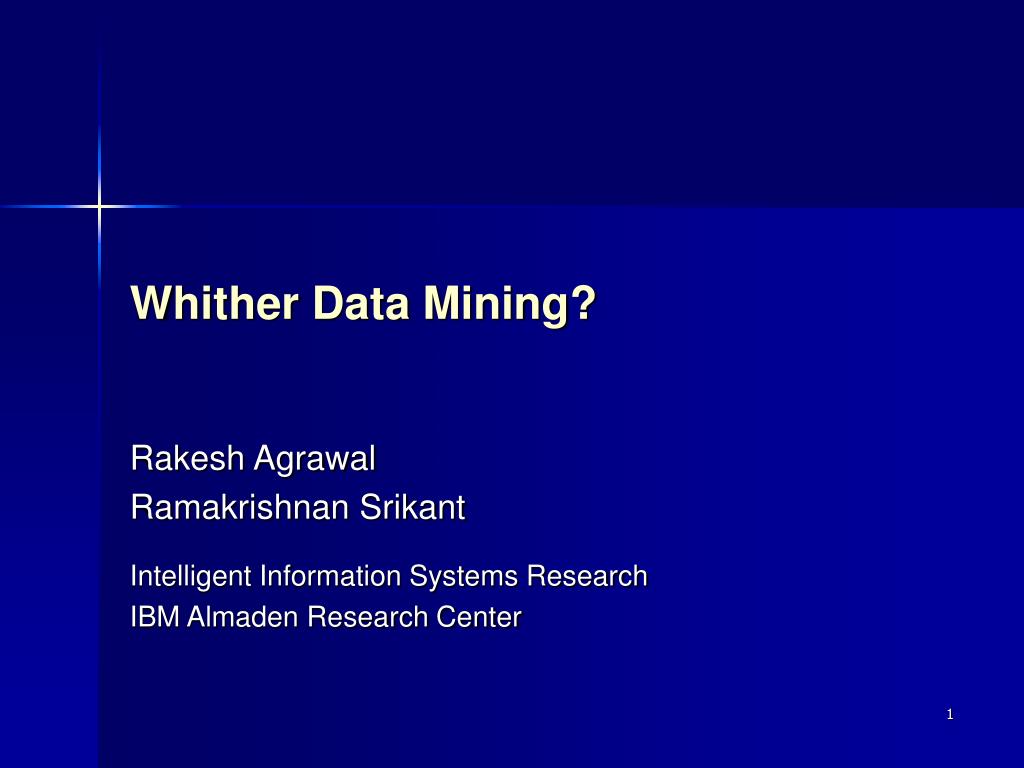 Whither Data Mining?

Rakesh Agrawal
Ramakrishnan Srikant

Intelligent Information Systems Research
IBM Almaden Research Center

1